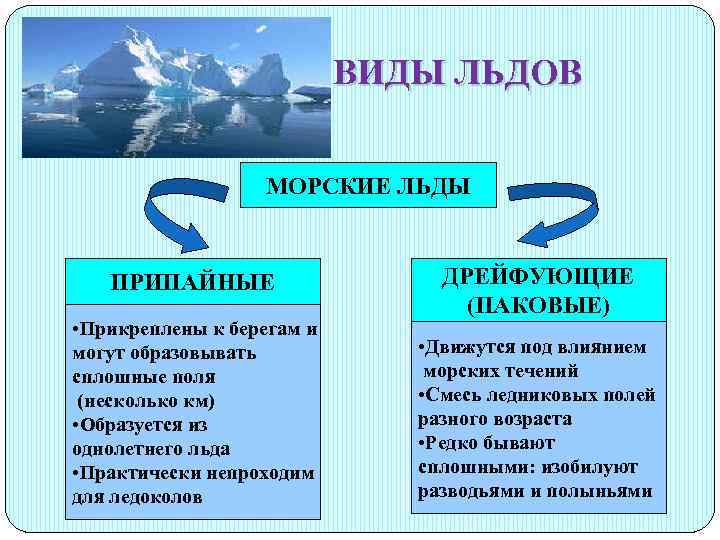 ВИДЫ ЛЬДОВ

МОРСКИЕ ЛЬДЫ

ПРИПАЙНЫЕ

•Прикреплены к берегам и могут образовывать сплошные поля (несколько км)
•Образуется из однолетнего льда
•Практически непроходим для ледоколов

ДРЕЙФУЮЩИЕ (ПАКОВЫЕ)

•Движутся под влиянием морских течений
•Смесь ледниковых полей разного возраста
•Редко бывают сплошными: изобилуют разводьями и полыньями